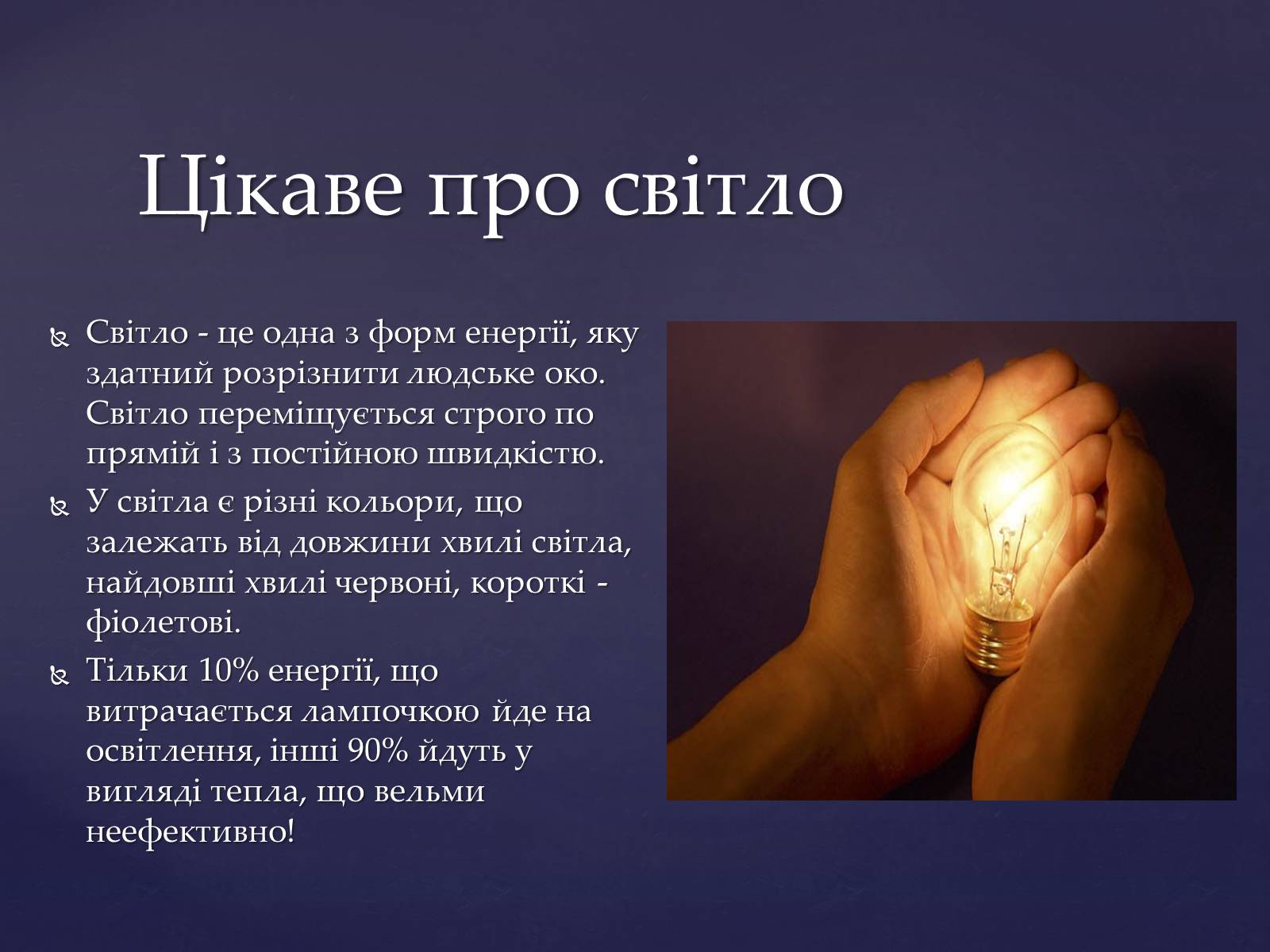 Цікаве про світло

Світло - це одна з форм енергії, яку здатний розрізнити людське око. Світло переміщується строго по прямій і з постійною швидкістю.

У світла є різні кольори, що залежать від довжини хвилі світла, найдовші хвилі червоні, короткі - фіолетові.

Тільки 10% енергії, що витрачається лампочкою йде на освітлення, інші 90% йдуть у вигляді тепла, що вельми неефективно!